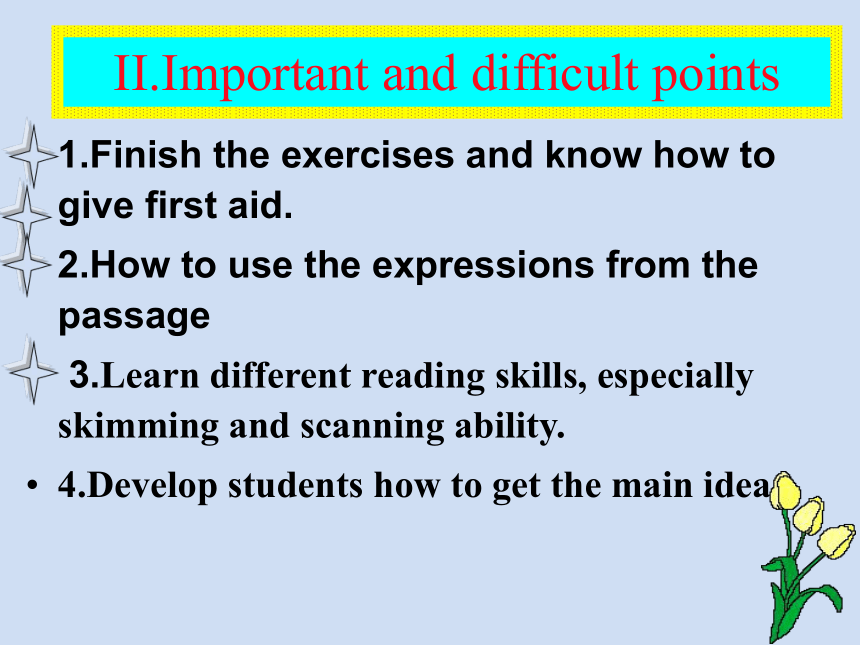 II.Important and difficult points

1.Finish the exercises and know how to give first aid.

2.How to use the expressions from the passage

3.Learn different reading skills, especially skimming and scanning ability.

• 4.Develop students how to get the main idea